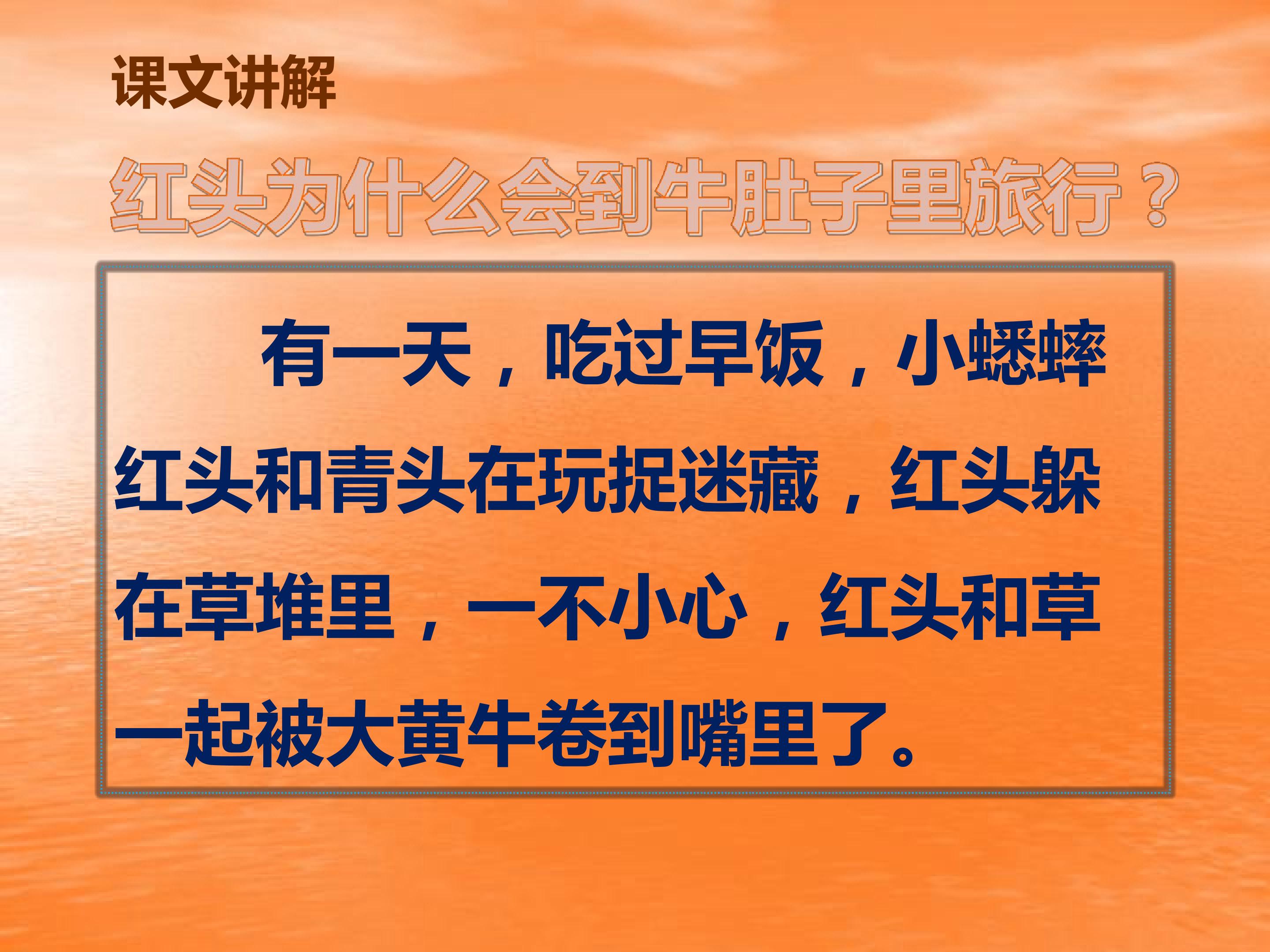 课文讲解

红头为什么会到牛肚子里旅行？

有一天，吃过早饭，小蟋蟀红头和青头在玩捉迷藏，红头躲在草堆里，一不小心，红头和草一起被大黄牛卷到嘴里了。